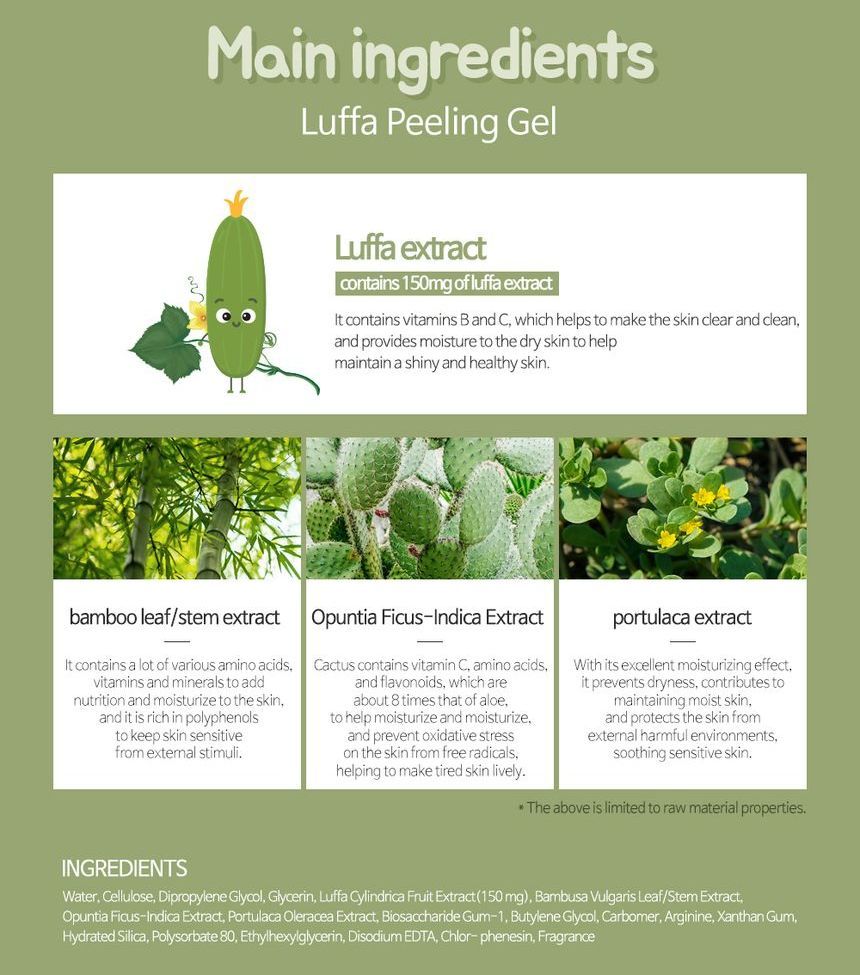 Main ingredients
Luffa Peeling Gel

Luffa extract
contains 150mg of luffa extract
It contains vitamins B and C, which helps to make the skin clear and clean, and provides moisture to the dry skin to help maintain a shiny and healthy skin.

bamboo leaf/stem extract
It contains a lot of various amino acids, vitamins and minerals to add nutrition and moisturize to the skin, and it is rich in polyphenols to keep skin sensitive from external stimuli.

Opuntia Ficus-Indica Extract
Cactus contains vitamin C, amino acids, and flavonoids, which are about 8 times that of aloe, to help moisturize and moisturize, and prevent oxidative stress on the skin from free radicals, helping to make tired skin lively.

portulaca extract
With its excellent moisturizing effect, it prevents dryness, contributes to maintaining moist skin, and protects the skin from external harmful environments, soothing sensitive skin.

* The above is limited to raw material properties.

INGREDIENTS
Water, Cellulose, Dipropylene Glycol, Glycerin, Luffa Cylindrica Fruit Extract(150 mg), Bambusa Vulgaris Leaf/Stem Extract, Opuntia Ficus-Indica Extract, Portulaca Oleracea Extract, Biosaccharide Gum-1, Butylene Glycol, Carbomer, Arginine, Xanthan Gum, Hydrated Silica, Polysorbate 80, Ethylhexylglycerin, Disodium EDTA, Chlor- phenesin, Fragrance